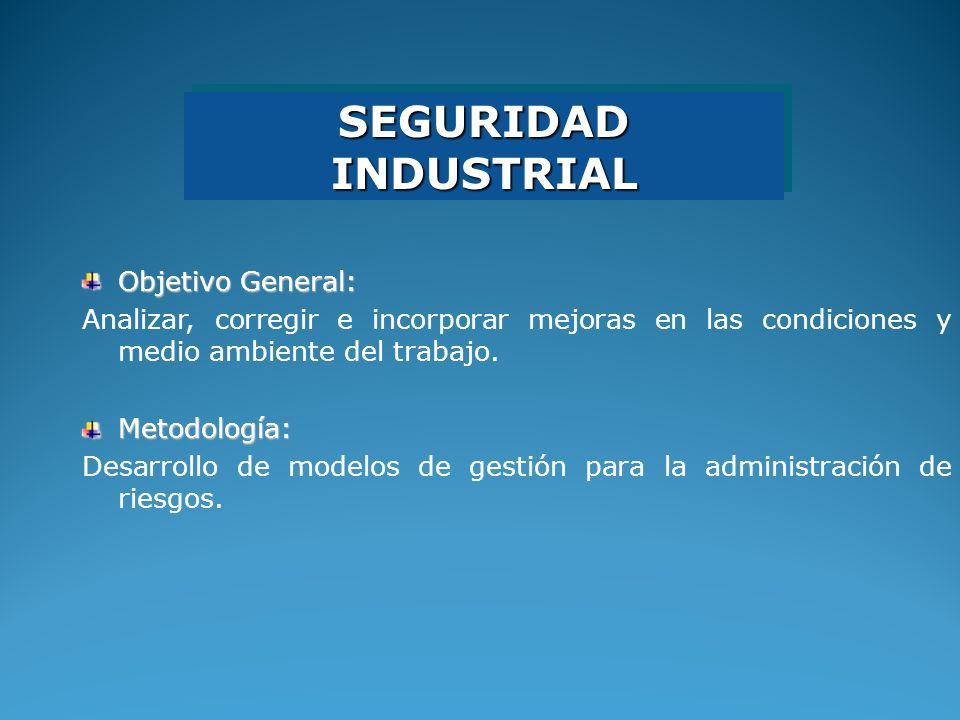 SEGURIDAD INDUSTRIAL

Objetivo General:

Analizar, corregir e incorporar mejoras en las condiciones y medio ambiente del trabajo.

Metodología:

Desarrollo de modelos de gestión para la administración de riesgos.